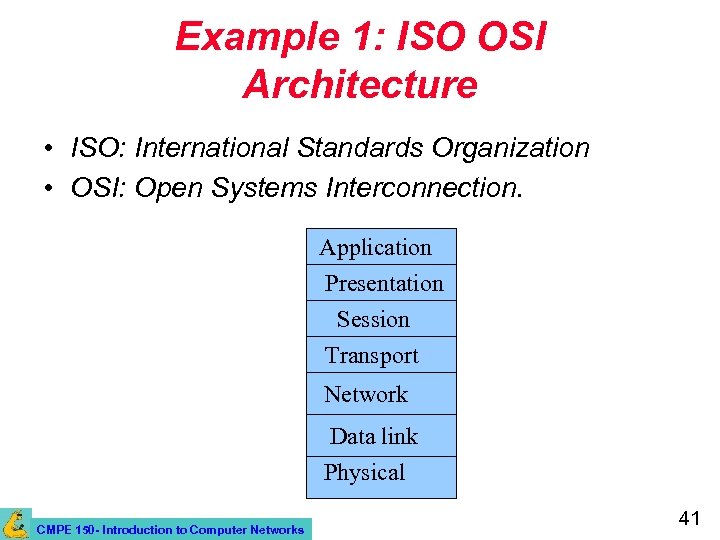 Example 1: ISO OSI Architecture

• ISO: International Standards Organization
• OSI: Open Systems Interconnection.

Application
Presentation
Session
Transport
Network
Data link
Physical

CMPE 150- Introduction to Computer Networks

41